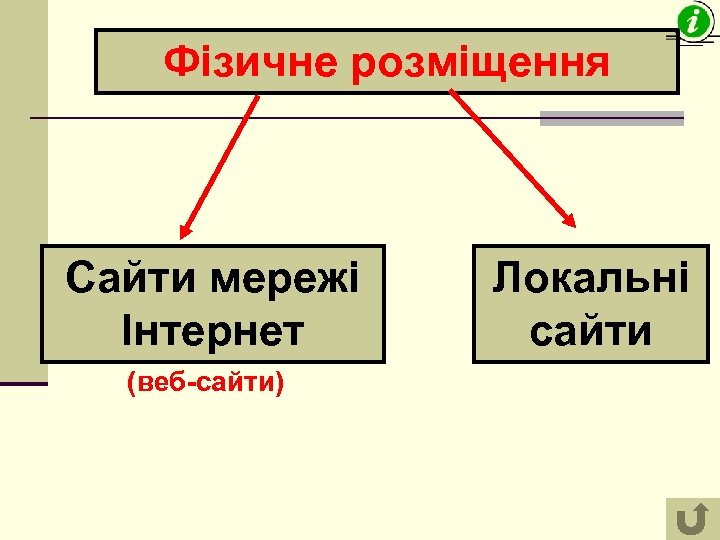 i

Фізичне розміщення

Сайти мережі Інтернет

(веб-сайти)

Локальні сайти